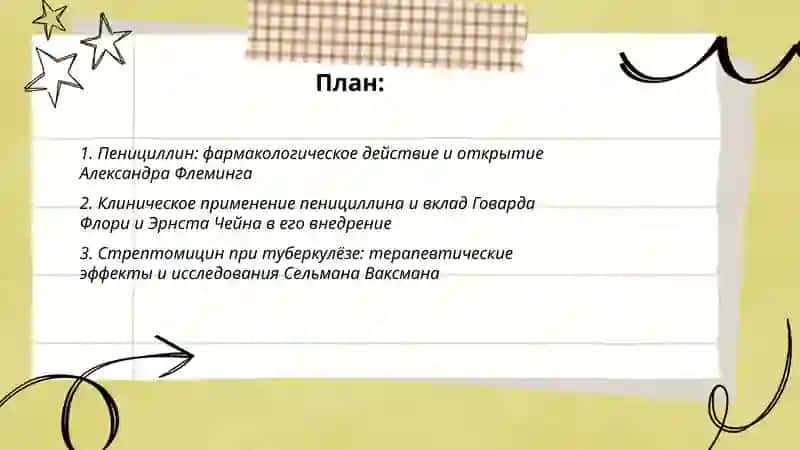 План:

1. Пенициллин: фармакологическое действие и открытие Александра Флеминга

2. Клиническое применение пенициллина и вклад Говарда Флори и Эрнста Чейна в его внедрение

3. Стрептомицин при туберкулёзе: терапевтические эффекты и исследования Сельмана Ваксмана